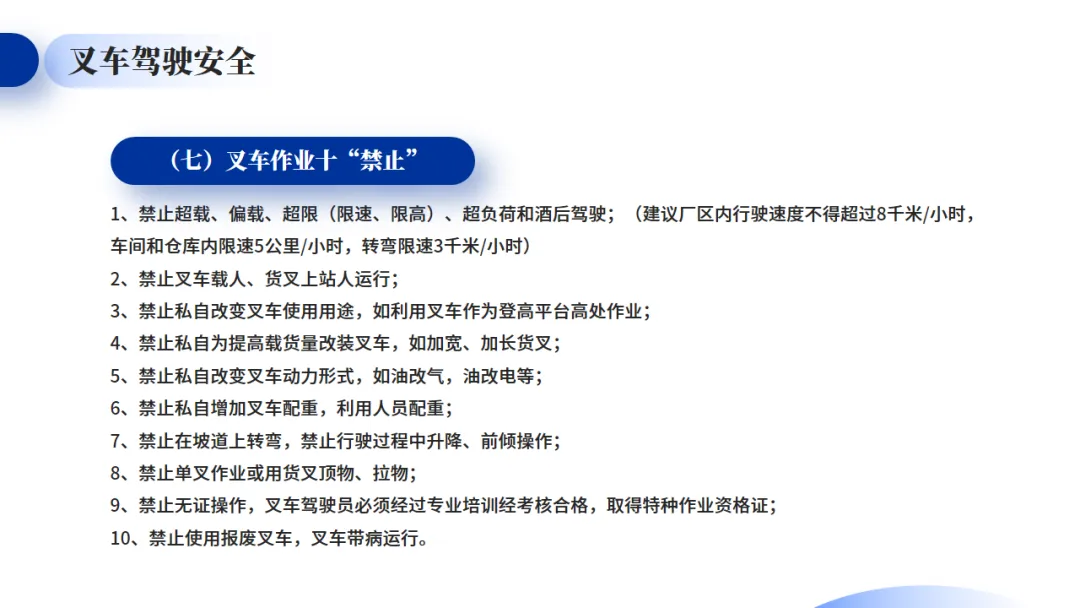 叉车驾驶安全

（七）叉车作业十“禁止”

1、禁止超载、偏载、超限（限速、限高）、超负荷和酒后驾驶；（建议厂区内行驶速度不得超过8千米/小时，车间和仓库内限速5公里/小时，转弯限速3千米/小时）
2、禁止叉车载人、货叉上站人运行；
3、禁止私自改变叉车使用用途，如利用叉车作为登高平台高处作业；
4、禁止私自为提高载货量改装叉车，如加宽、加长货叉；
5、禁止私自改变叉车动力形式，如油改气，油改电等；
6、禁止私自增加叉车配重，利用人员配重；
7、禁止在坡道上转弯，禁止行驶过程中升降、前倾操作；
8、禁止单叉作业或用货叉顶物、拉物；
9、禁止无证操作，叉车驾驶员必须经过专业培训经考核合格，取得特种作业资格证；
10、禁止使用报废叉车，叉车带病运行。